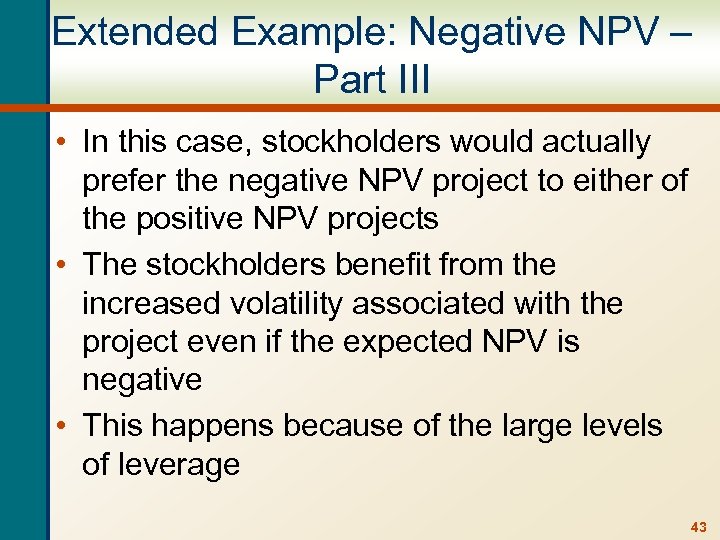 Extended Example: Negative NPV – Part III

• In this case, stockholders would actually prefer the negative NPV project to either of the positive NPV projects
• The stockholders benefit from the increased volatility associated with the project even if the expected NPV is negative
• This happens because of the large levels of leverage

43